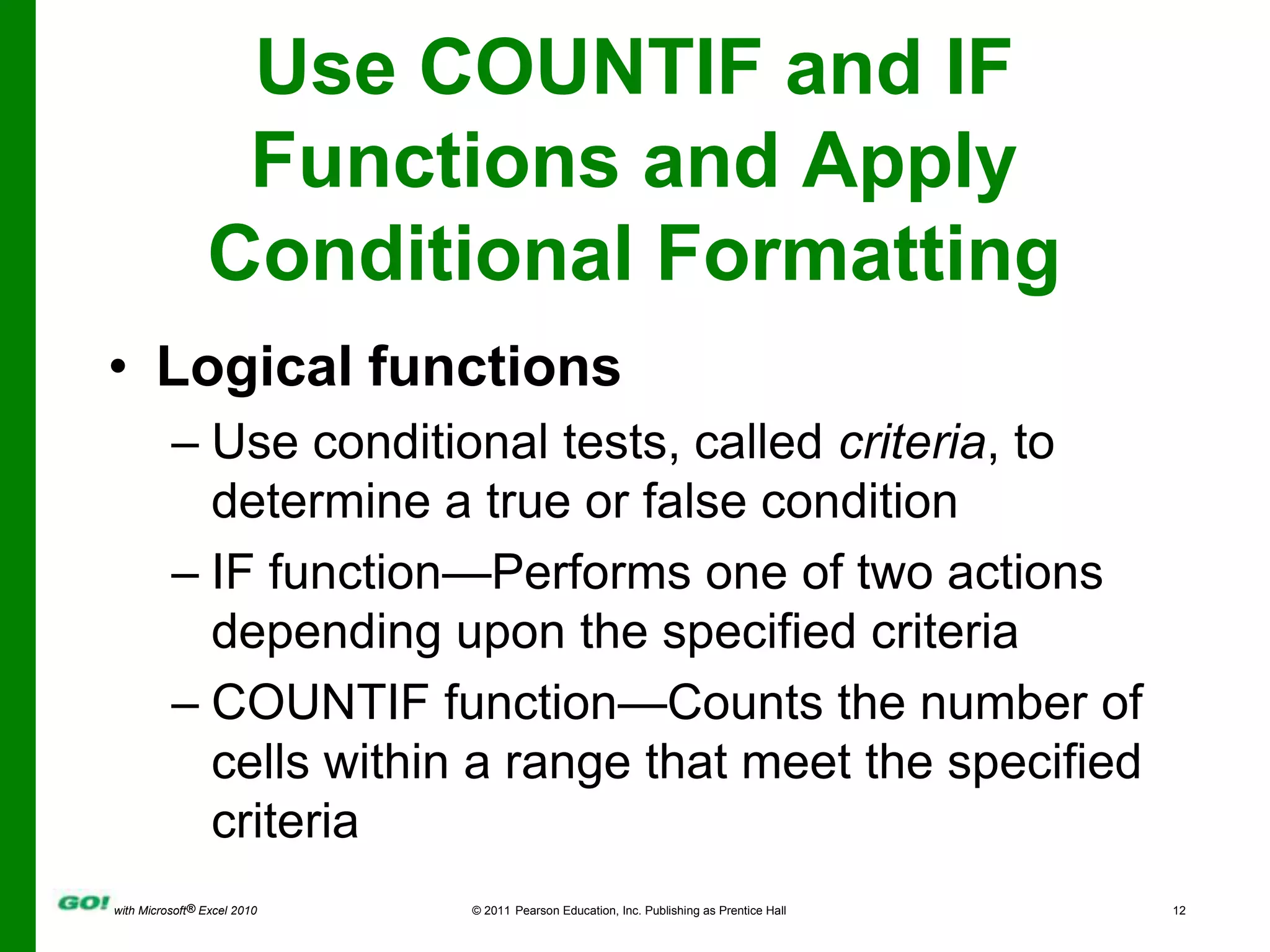 Use COUNTIF and IF Functions and Apply Conditional Formatting

• Logical functions

– Use conditional tests, called criteria, to determine a true or false condition

– IF function—Performs one of two actions depending upon the specified criteria

– COUNTIF function—Counts the number of cells within a range that meet the specified criteria

GO! with Microsoft® Excel 2010 © 2011 Pearson Education, Inc. Publishing as Prentice Hall 12